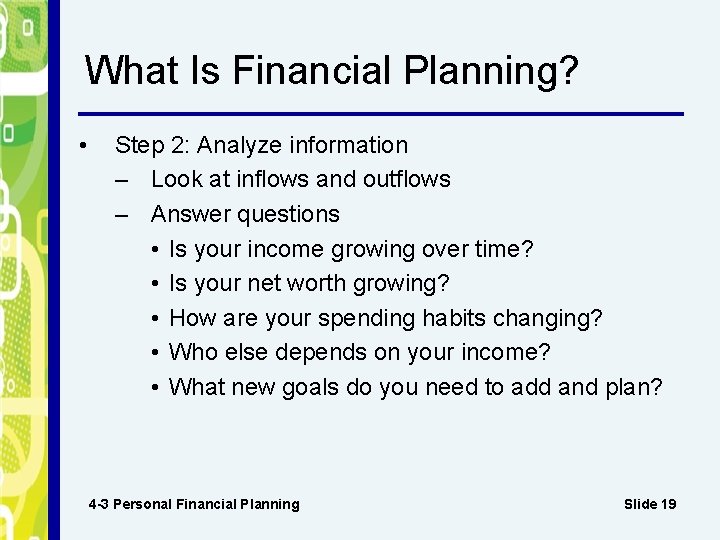 What Is Financial Planning?

• Step 2: Analyze information
– Look at inflows and outflows
– Answer questions
• Is your income growing over time?
• Is your net worth growing?
• How are your spending habits changing?
• Who else depends on your income?
• What new goals do you need to add and plan?

4-3 Personal Financial Planning

Slide 19